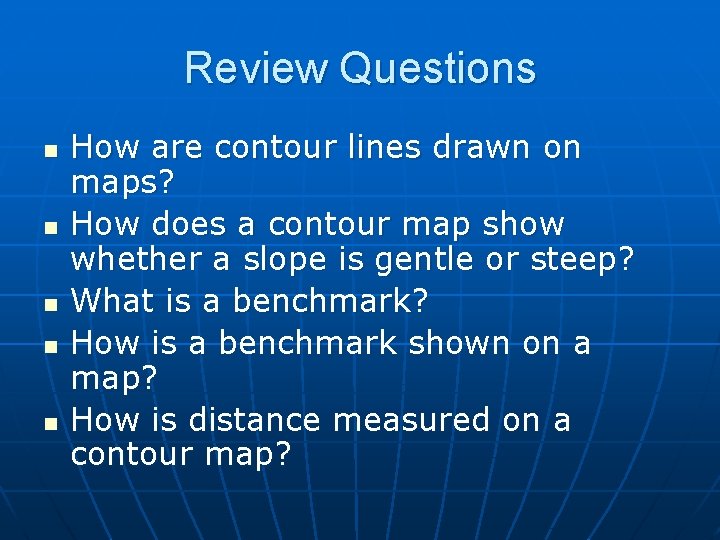 Review Questions

- How are contour lines drawn on maps?
- How does a contour map show whether a slope is gentle or steep?
- What is a benchmark?
- How is a benchmark shown on a map?
- How is distance measured on a contour map?